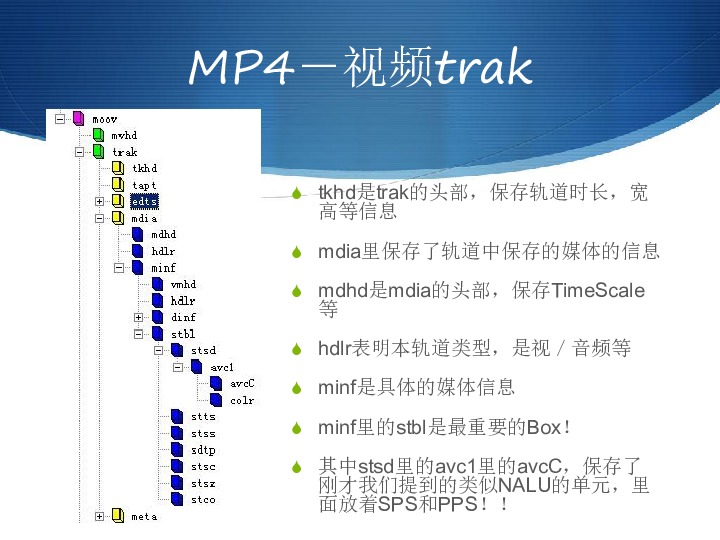 MP4—视频trak

moov
mvhd
trak
tkhd
tapt
edts
mdia
mdhd
hdlr
minf
vmhd
hdlr
dinf
stbl
stsd
avc1
avcC
colr
stts
stss
sdtp
stsc
stsz
stco
meta

tkhd是trak的头部，保存轨道时长，宽高等信息

mdia里保存了轨道中保存的媒体的信息

mdhd是mdia的头部，保存TimeScale等

hdlr表明本轨道类型，是视／音频等

minf是具体的媒体信息

minf里的stbl是最重要的Box！

其中stsd里的avc1里的avcC，保存了刚才我们提到的类似NALU的单元，里面放着SPS和PPS！！